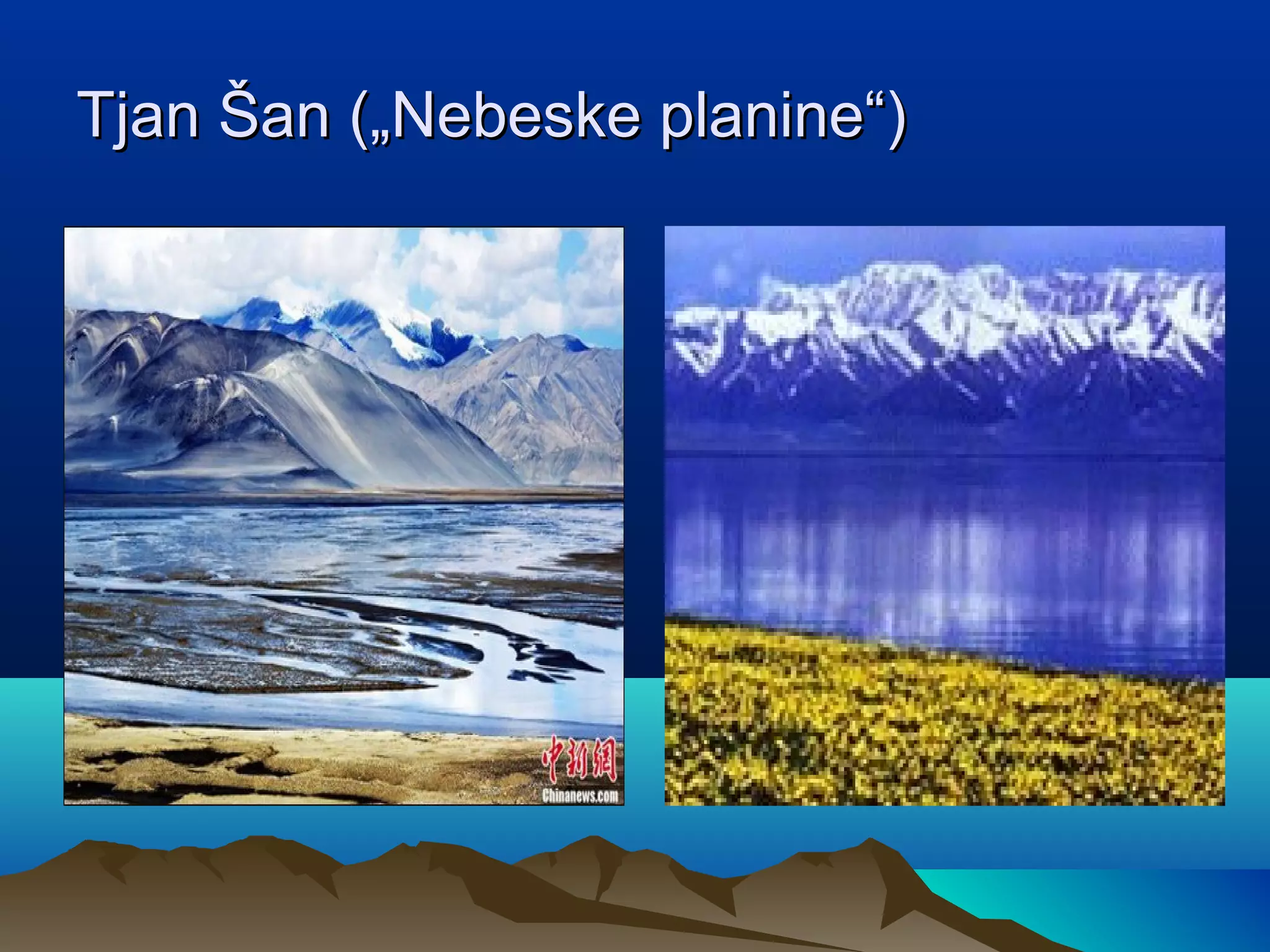 Tjan Šan („Nebeske planine“)

中新網
Chinanews.com